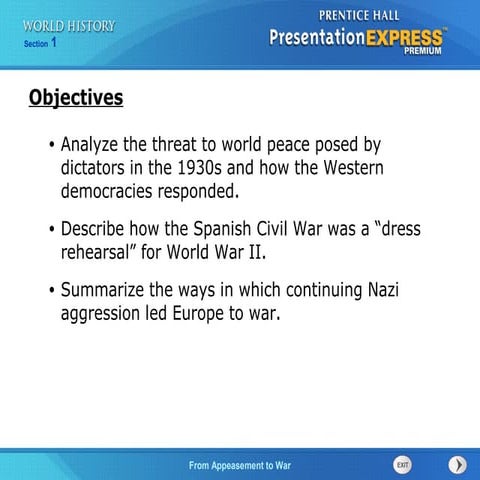 WORLD HISTORY
Section 1

PRENTICE HALL
PresentationEXPRESS™
PREMIUM

Objectives

• Analyze the threat to world peace posed by dictators in the 1930s and how the Western democracies responded.

• Describe how the Spanish Civil War was a "dress rehearsal" for World War II.

• Summarize the ways in which continuing Nazi aggression led Europe to war.

From Appeasement to War

EXIT